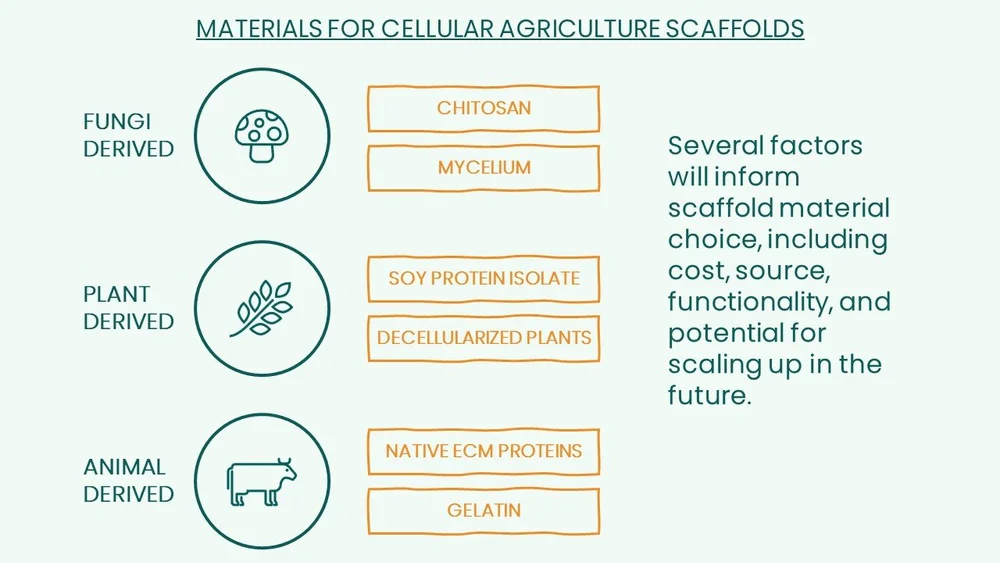 MATERIALS FOR CELLULAR AGRICULTURE SCAFFOLDS

FUNGI DERIVED

CHITOSAN

MYCELIUM

PLANT DERIVED

SOY PROTEIN ISOLATE

DECELLULARIZED PLANTS

ANIMAL DERIVED

NATIVE ECM PROTEINS

GELATIN

Several factors will inform scaffold material choice, including cost, source, functionality, and potential for scaling up in the future.